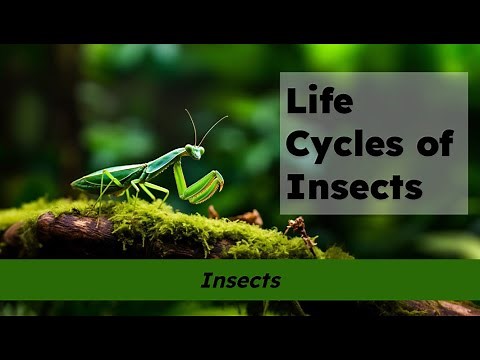 Life Cycles of Insects

Insects